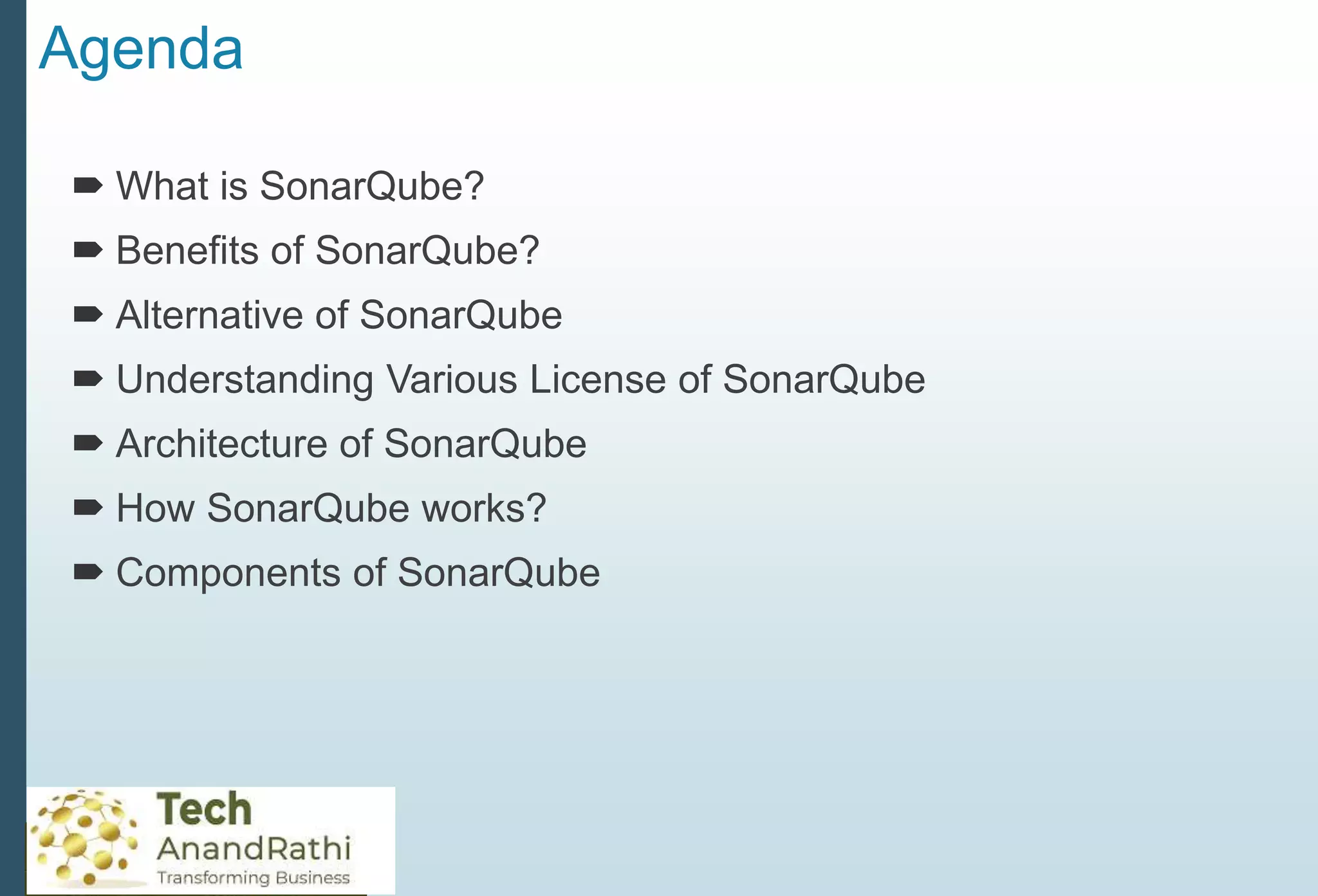 Agenda

➨ What is SonarQube?
➨ Benefits of SonarQube?
➨ Alternative of SonarQube
➨ Understanding Various License of SonarQube
➨ Architecture of SonarQube
➨ How SonarQube works?
➨ Components of SonarQube

Tech
AnandRathi
Transforming Business